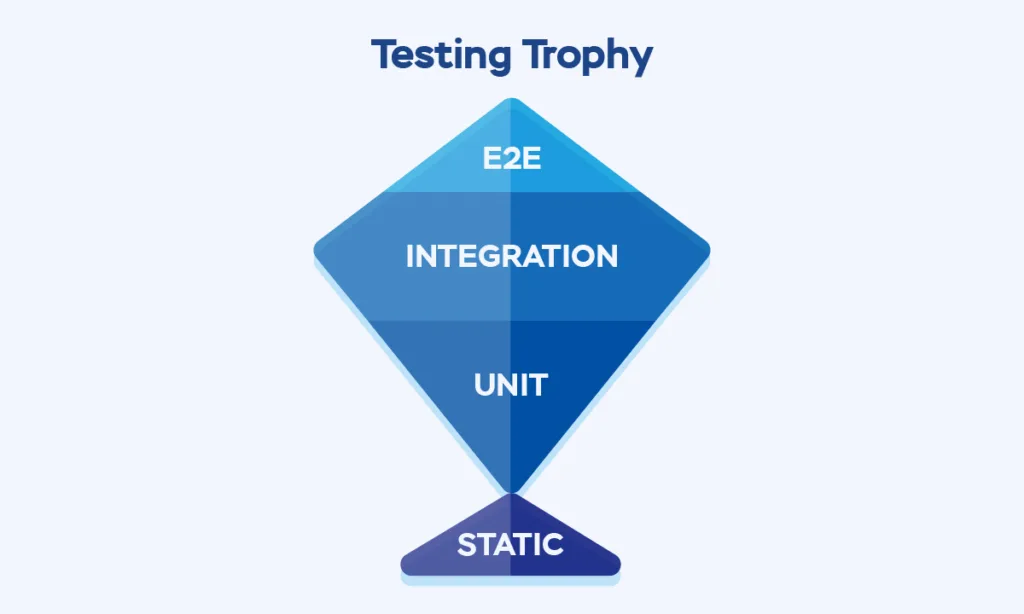 Testing Trophy

E2E

INTEGRATION

UNIT

STATIC